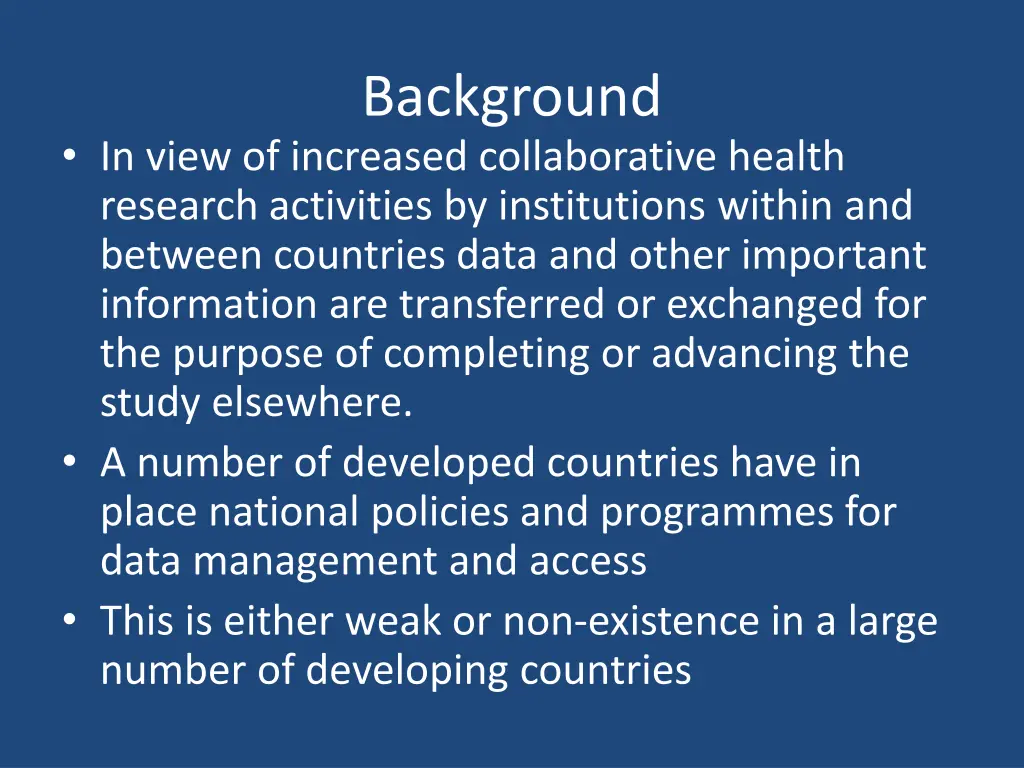 Background

• In view of increased collaborative health research activities by institutions within and between countries data and other important information are transferred or exchanged for the purpose of completing or advancing the study elsewhere.
• A number of developed countries have in place national policies and programmes for data management and access
• This is either weak or non-existence in a large number of developing countries